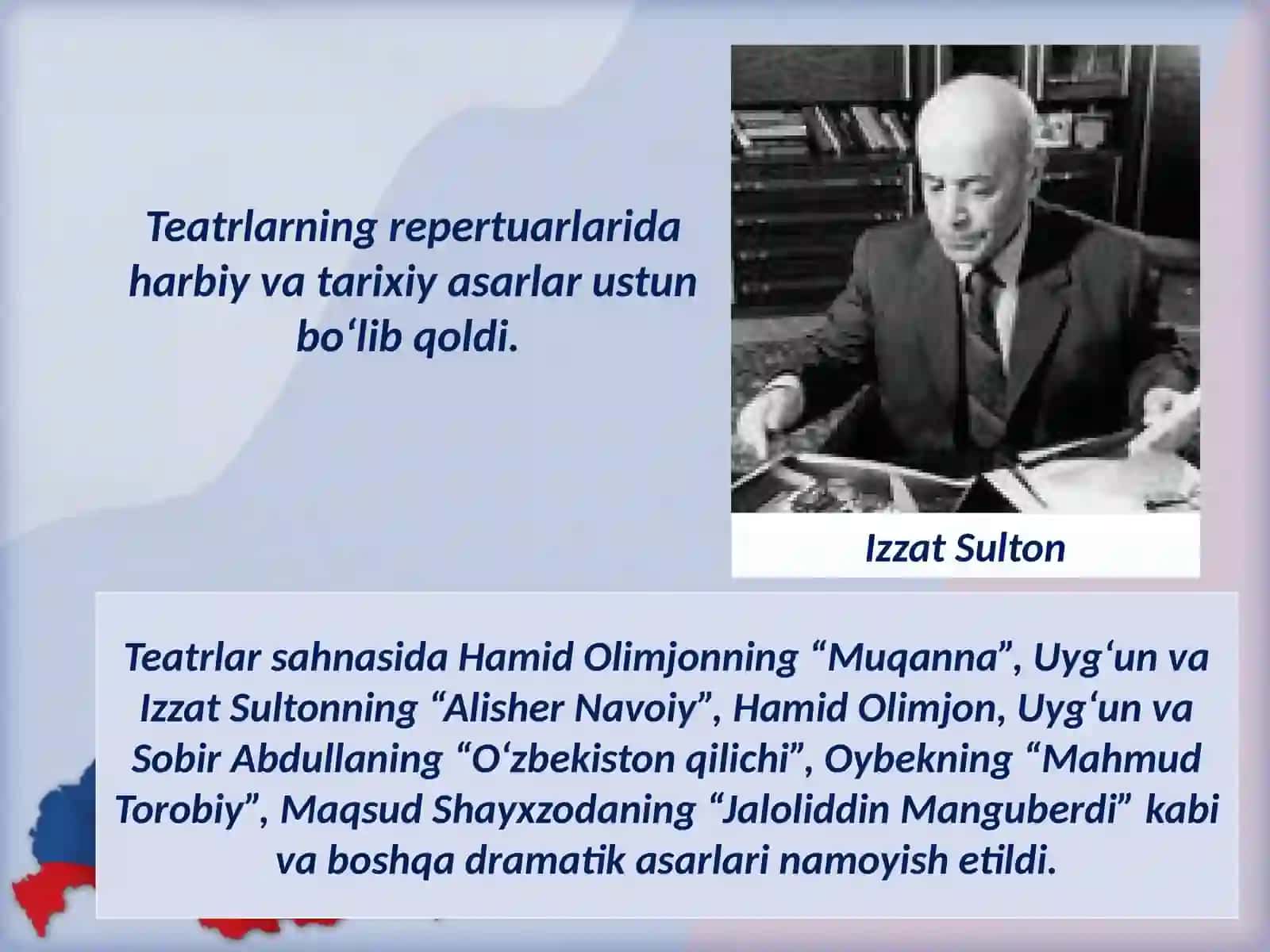 Teatrlarning repertuarlarida harbiy va tarixiy asarlar ustun bo‘lib qoldi.

Izzat Sulton

Teatrlar sahnasida Hamid Olimjonning “Muqanna”, Uyg‘un va Izzat Sultonning “Alisher Navoiy”, Hamid Olimjon, Uyg‘un va Sobir Abdullaning “O‘zbekiston qilichi”, Oybekning “Mahmud Torobiy”, Maqsud Shayxzodaning “Jaloliddin Manguberdi” kabi va boshqa dramatik asarlari namoyish etildi.